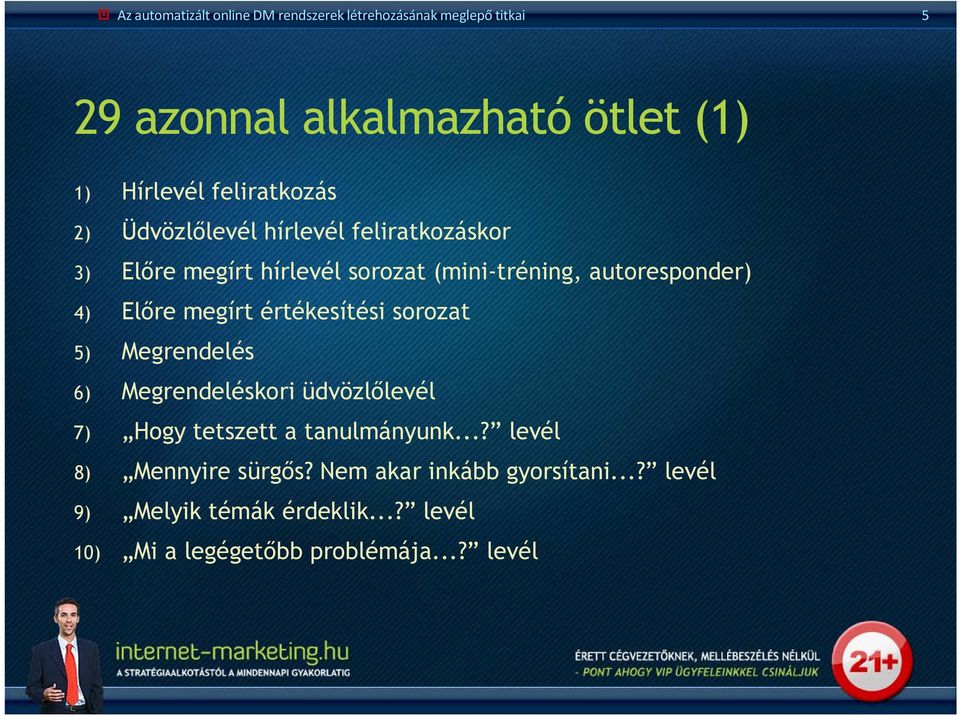 Az automatizált online DM rendszerek létrehozásának meglepő titkai

5

29 azonnal alkalmazható ötlet (1)

1) Hírlevél feliratkozás
2) Üdvözlőlevél hírlevél feliratkozáskor
3) Előre megírt hírlevél sorozat (mini-tréning, autoresponder)
4) Előre megírt értékesítési sorozat
5) Megrendelés
6) Megrendeléskori üdvözlőlevél
7) „Hogy tetszett a tanulmányunk...?” levél
8) „Mennyire sürgős? Nem akar inkább gyorsítani...?” levél
9) „Melyik témák érdeklik...?” levél
10) „Mi a legégetőbb problémája...?” levél

internet-marketing.hu
A STRATÉGIAALKOTÁSTÓL A MINDENNAPI GYAKORLATIG

ÉRETT CÉGVEZETŐKNEK, MELLÉBESZÉLÉS NÉLKÜL
- PONT AHOGY VIP ÜGYFELEINKKEL CSINÁLJUK

21+